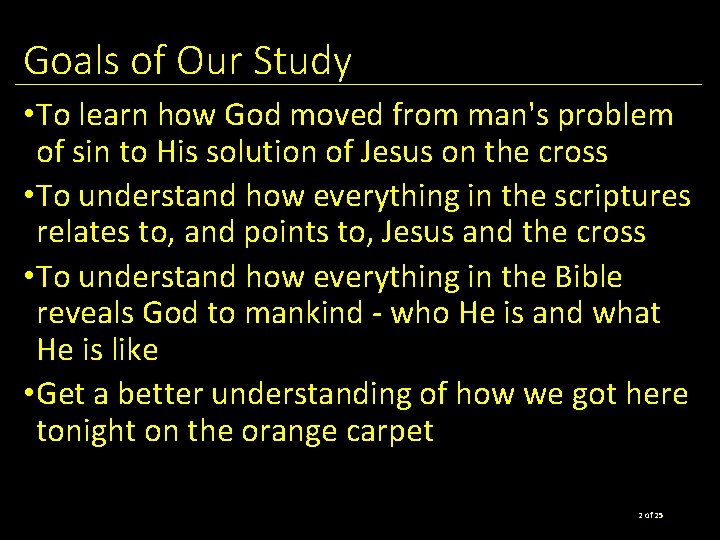 Goals of Our Study

•To learn how God moved from man's problem of sin to His solution of Jesus on the cross

•To understand how everything in the scriptures relates to, and points to, Jesus and the cross

•To understand how everything in the Bible reveals God to mankind - who He is and what He is like

•Get a better understanding of how we got here tonight on the orange carpet

2 of 25